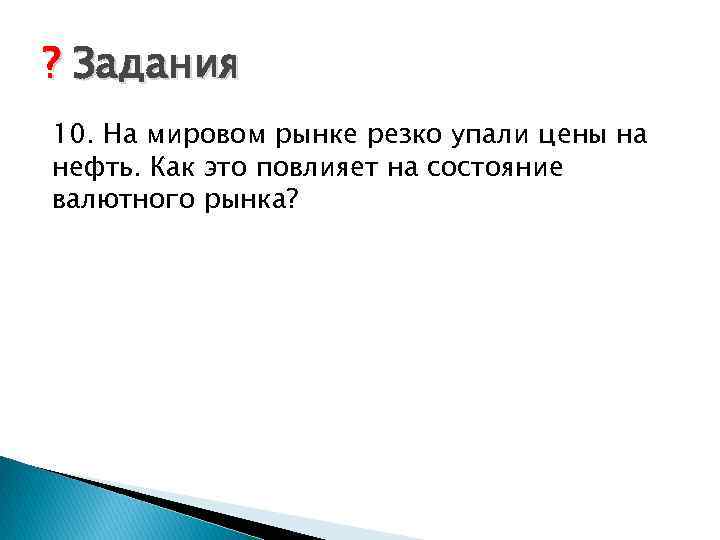 ? Задания

10. На мировом рынке резко упали цены на нефть. Как это повлияет на состояние валютного рынка?